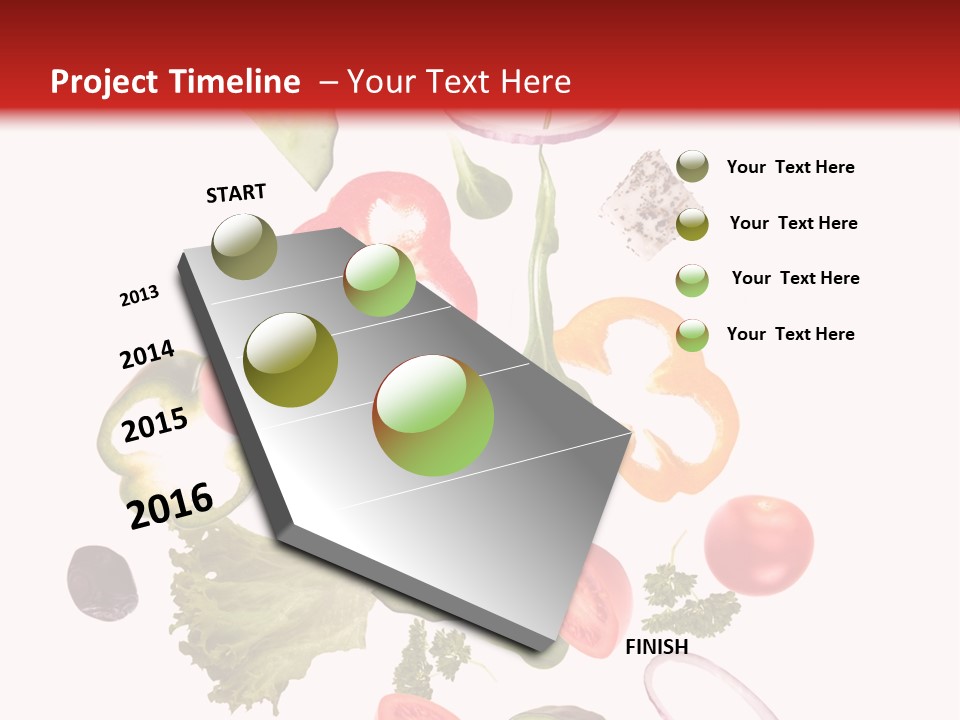 Project Timeline – Your Text Here

START

2013

2014

2015

2016

Your Text Here

Your Text Here

Your Text Here

Your Text Here

FINISH